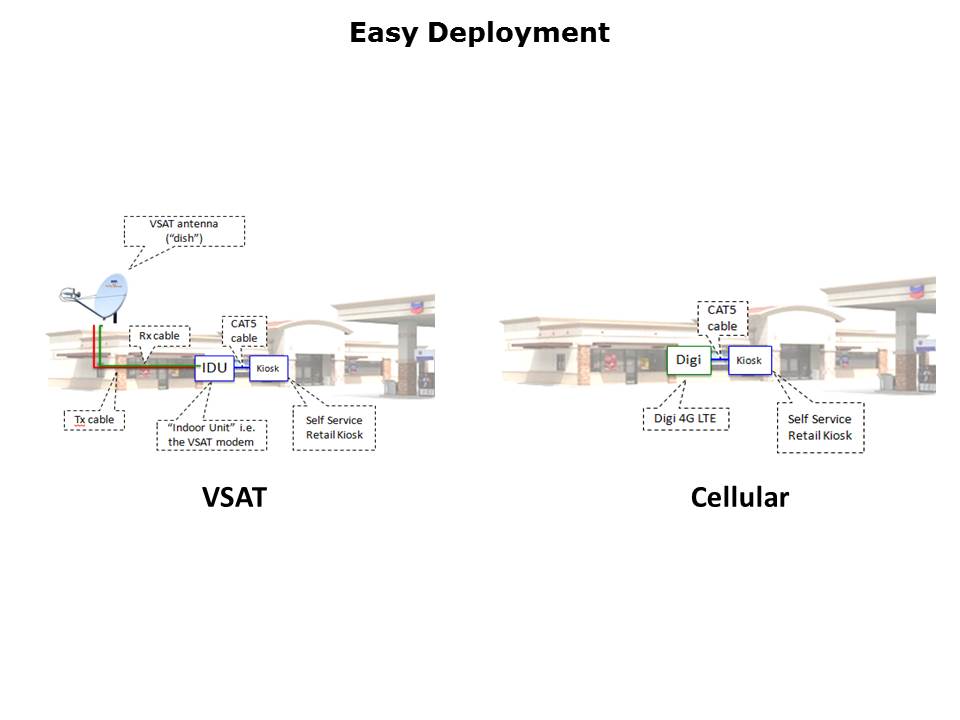 Easy Deployment

VSAT antenna ("dish")

Rx cable

CAT5 cable

IDU

Kiosk

Tx cable

"Indoor Unit" i.e. the VSAT modem

Self Service Retail Kiosk

VSAT

CAT5 cable

Digi

Kiosk

Digi 4G LTE

Self Service Retail Kiosk

Cellular